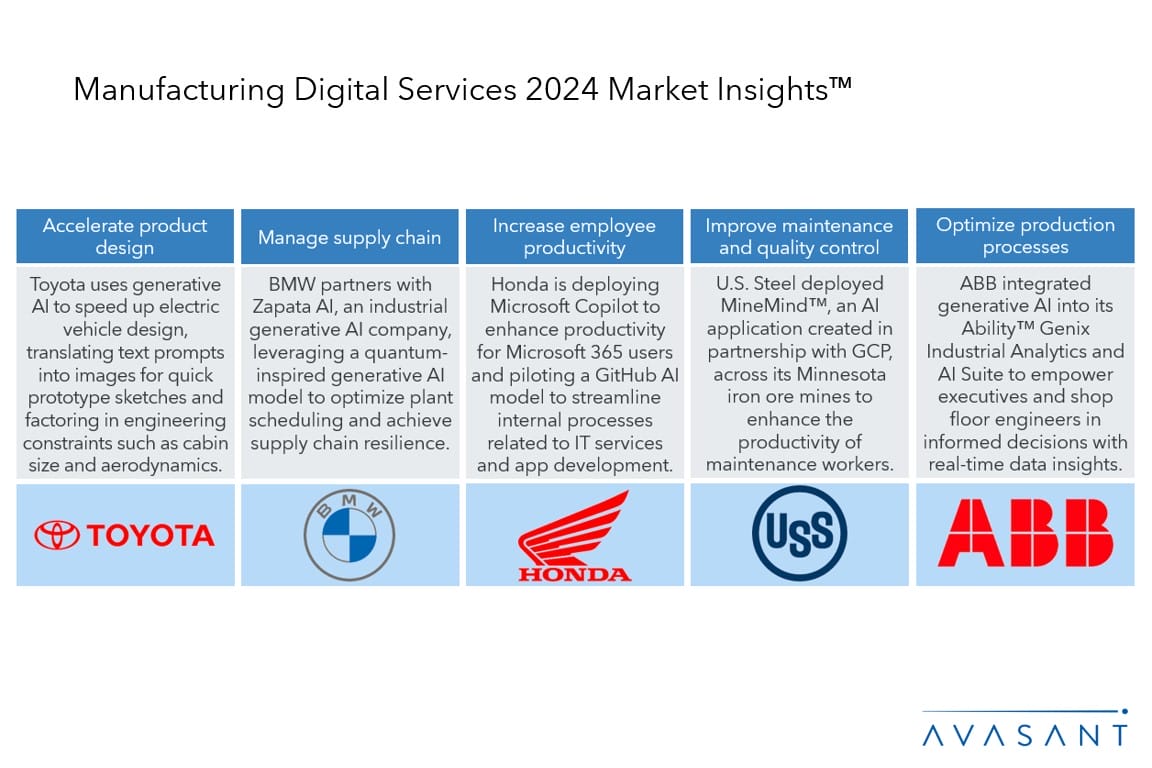 Manufacturing Digital Services 2024 Market Insights™

| Accelerate product design | Manage supply chain | Increase employee productivity | Improve maintenance and quality control | Optimize production processes |
|---|---|---|---|---|
| Toyota uses generative AI to speed up electric vehicle design, translating text prompts into images for quick prototype sketches and factoring in engineering constraints such as cabin size and aerodynamics. | BMW partners with Zapata AI, an industrial generative AI company, leveraging a quantum-inspired generative AI model to optimize plant scheduling and achieve supply chain resilience. | Honda is deploying Microsoft Copilot to enhance productivity for Microsoft 365 users and piloting a GitHub AI model to streamline internal processes related to IT services and app development. | U.S. Steel deployed MineMind™, an AI application created in partnership with GCP, across its Minnesota iron ore mines to enhance the productivity of maintenance workers. | ABB integrated generative AI into its Ability™ Genix Industrial Analytics and AI Suite to empower executives and shop floor engineers in informed decisions with real-time data insights. |
| TOYOTA | BMW | HONDA | USS | ABB |

AVASANT